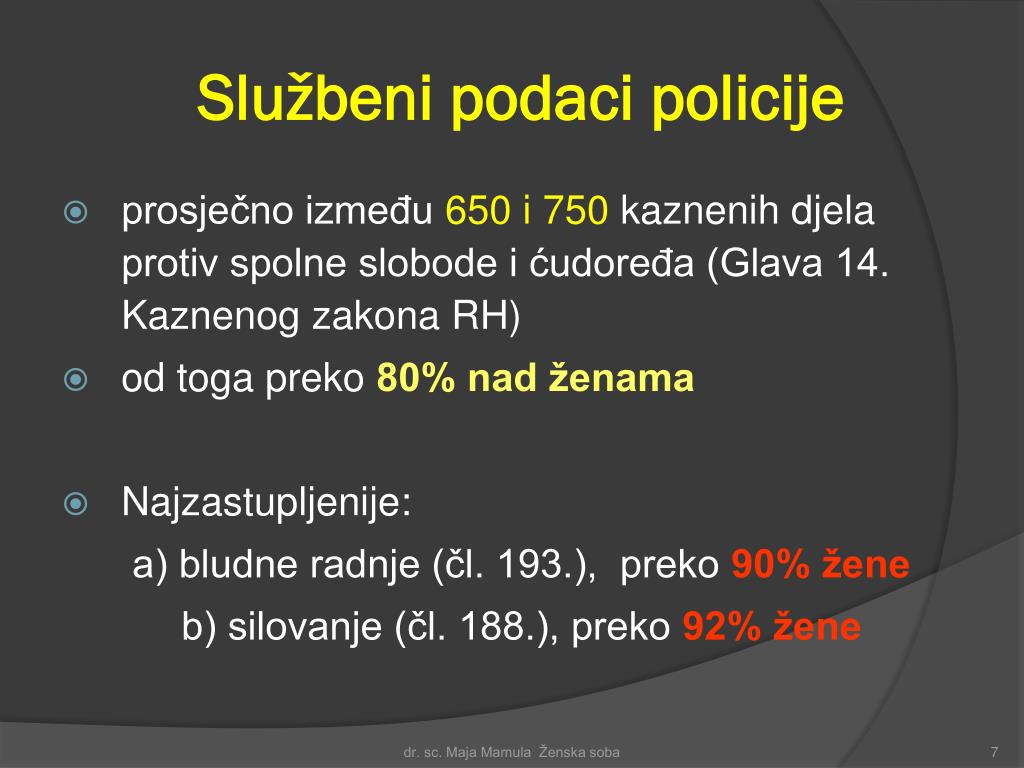 Službeni podaci policije

prosječno između 650 i 750 kaznenih djela protiv spolne slobode i ćudoređa (Glava 14. Kaznenog zakona RH)

od toga preko 80% nad ženama

Najzastupljenije:
a) bludne radnje (čl. 193.), preko 90% žene
b) silovanje (čl. 188.), preko 92% žene

dr. sc. Maja Mamula Ženska soba

7